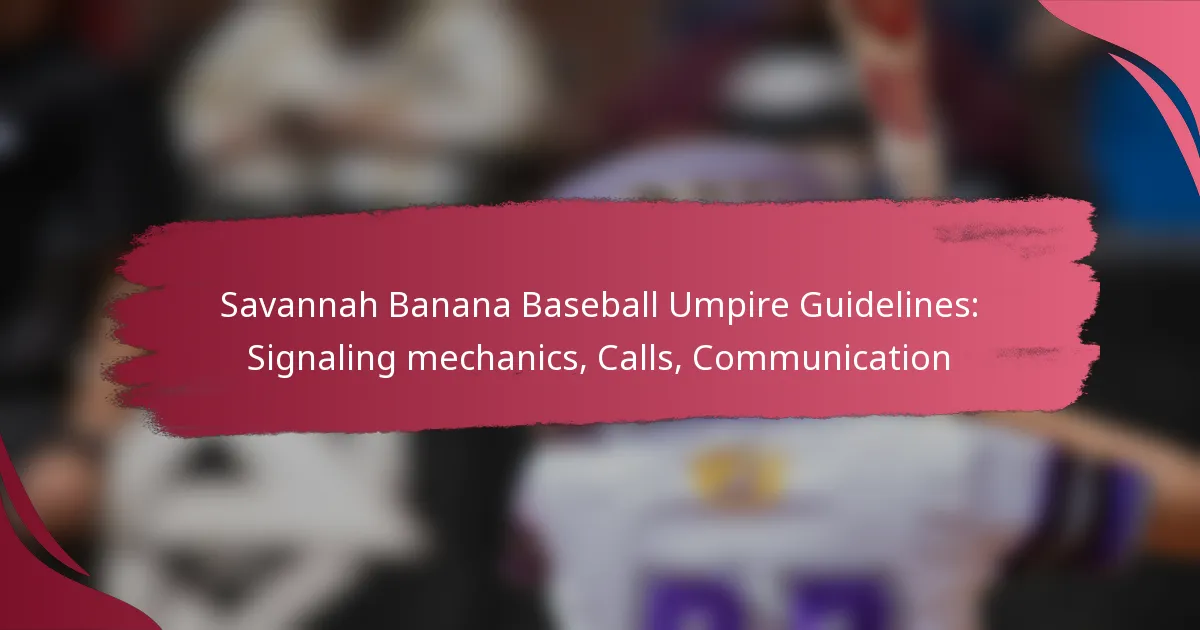 Savannah Banana Baseball Umpire Guidelines: Signaling mechanics, Calls, Communication